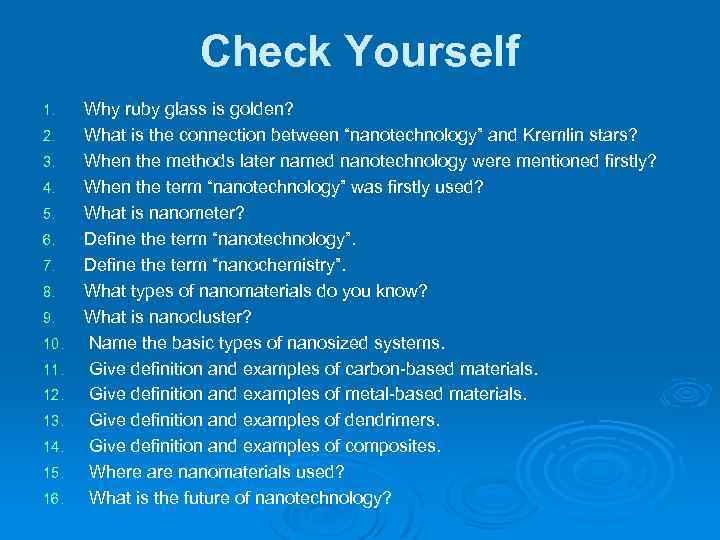 Check Yourself

1. Why ruby glass is golden?
2. What is the connection between "nanotechnology" and Kremlin stars?
3. When the methods later named nanotechnology were mentioned firstly?
4. When the term "nanotechnology" was firstly used?
5. What is nanometer?
6. Define the term "nanotechnology".
7. Define the term "nanochemistry".
8. What types of nanomaterials do you know?
9. What is nanocluster?
10. Name the basic types of nanosized systems.
11. Give definition and examples of carbon-based materials.
12. Give definition and examples of metal-based materials.
13. Give definition and examples of dendrimers.
14. Give definition and examples of composites.
15. Where are nanomaterials used?
16. What is the future of nanotechnology?